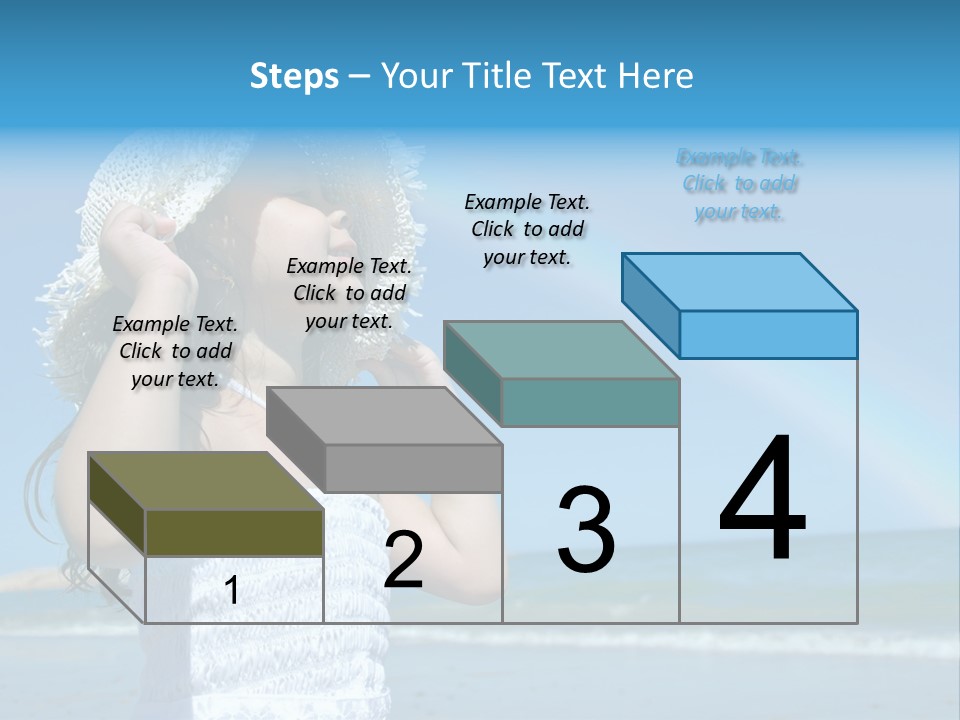 Steps – Your Title Text Here

Example Text. Click to add your text.

Example Text. Click to add your text.

Example Text. Click to add your text.

Example Text. Click to add your text.

1

2

3

4